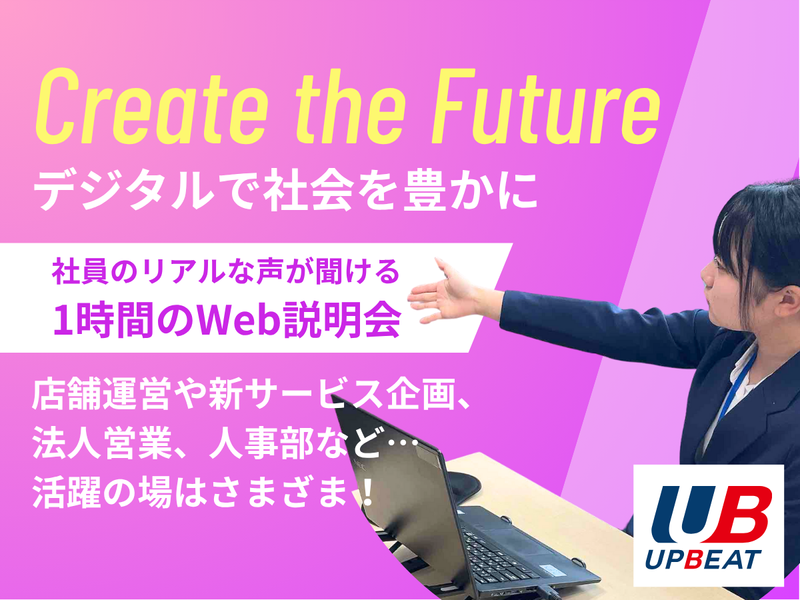 Create the Future
デジタルで社会を豊かに

社員のリアルな声が聞ける
1時間のWeb説明会

店舗運営や新サービス企画、
法人営業、人事部など…
活躍の場はさまざま！

UB
UPBEAT